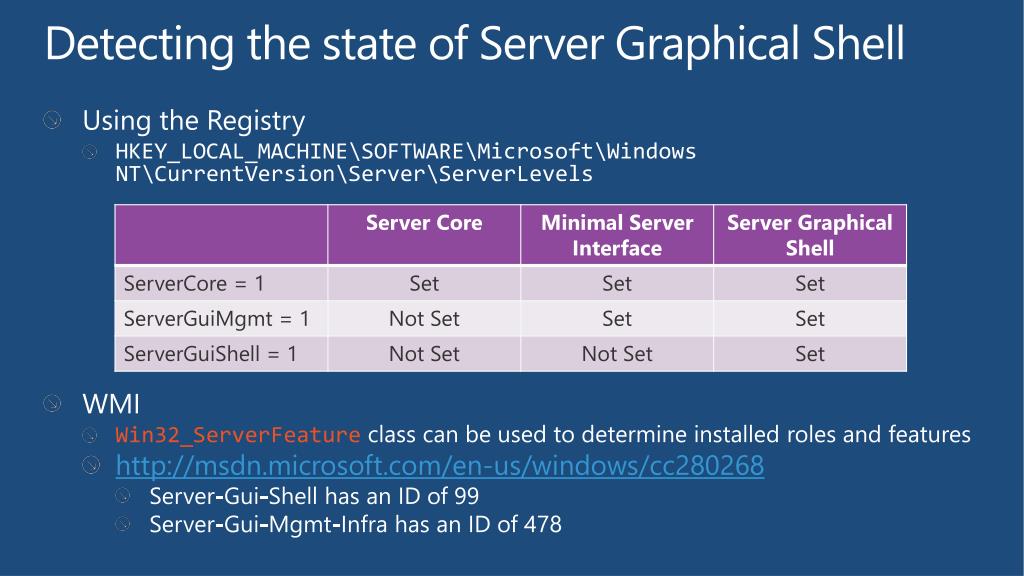 Detecting the state of Server Graphical Shell

Using the Registry

HKEY_LOCAL_MACHINE\SOFTWARE\Microsoft\Windows NT\CurrentVersion\Server\ServerLevels

| | Server Core | Minimal Server Interface | Server Graphical Shell |
|---|---|---|---|
| ServerCore = 1 | Set | Set | Set |
| ServerGuiMgmt = 1 | Not Set | Set | Set |
| ServerGuiShell = 1 | Not Set | Not Set | Set |

WMI

Win32_ServerFeature class can be used to determine installed roles and features

http://msdn.microsoft.com/en-us/windows/cc280268

Server-Gui-Shell has an ID of 99

Server-Gui-Mgmt-Infra has an ID of 478